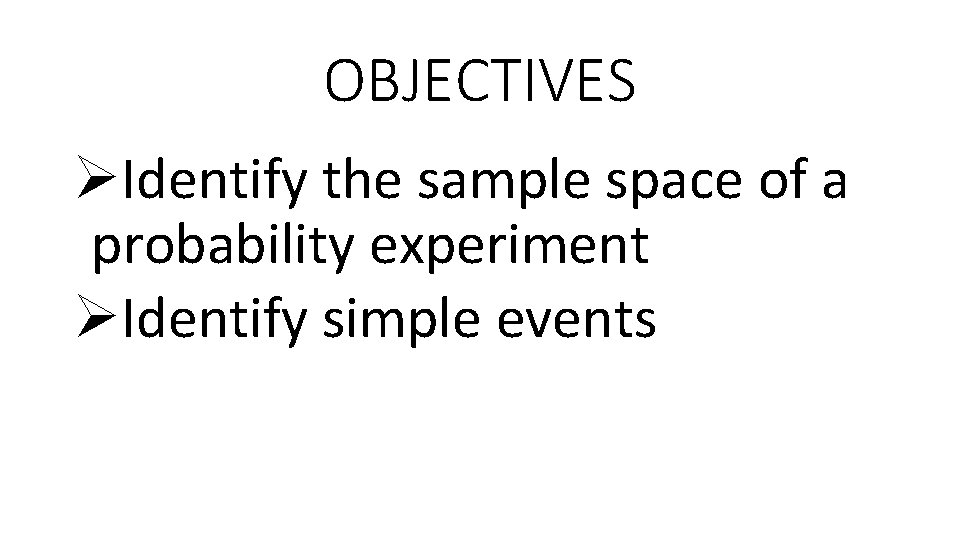 OBJECTIVES

➢Identify the sample space of a probability experiment

➢Identify simple events